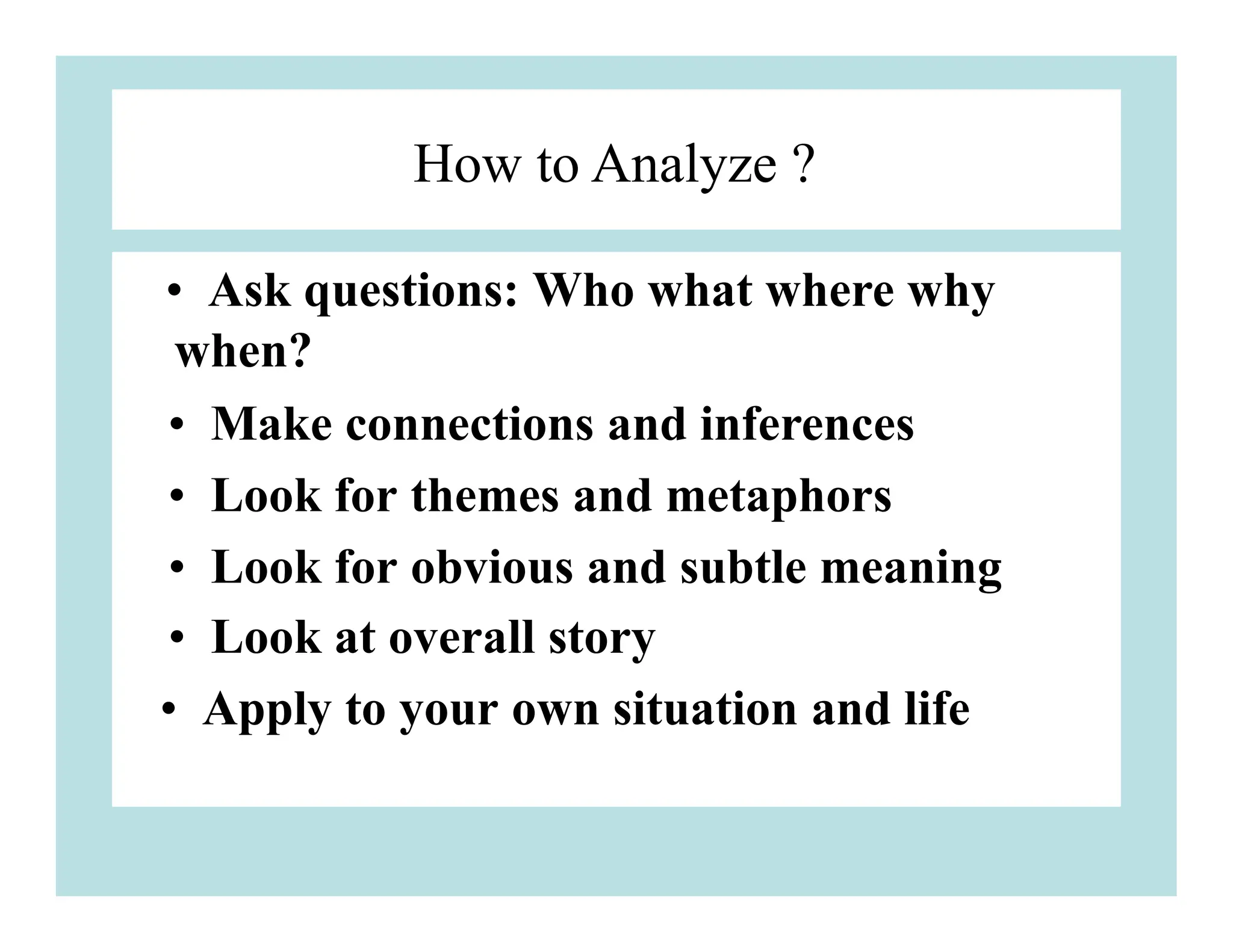 How to Analyze ?

• Ask questions: Who what where why when?
• Make connections and inferences
• Look for themes and metaphors
• Look for obvious and subtle meaning
• Look at overall story
• Apply to your own situation and life